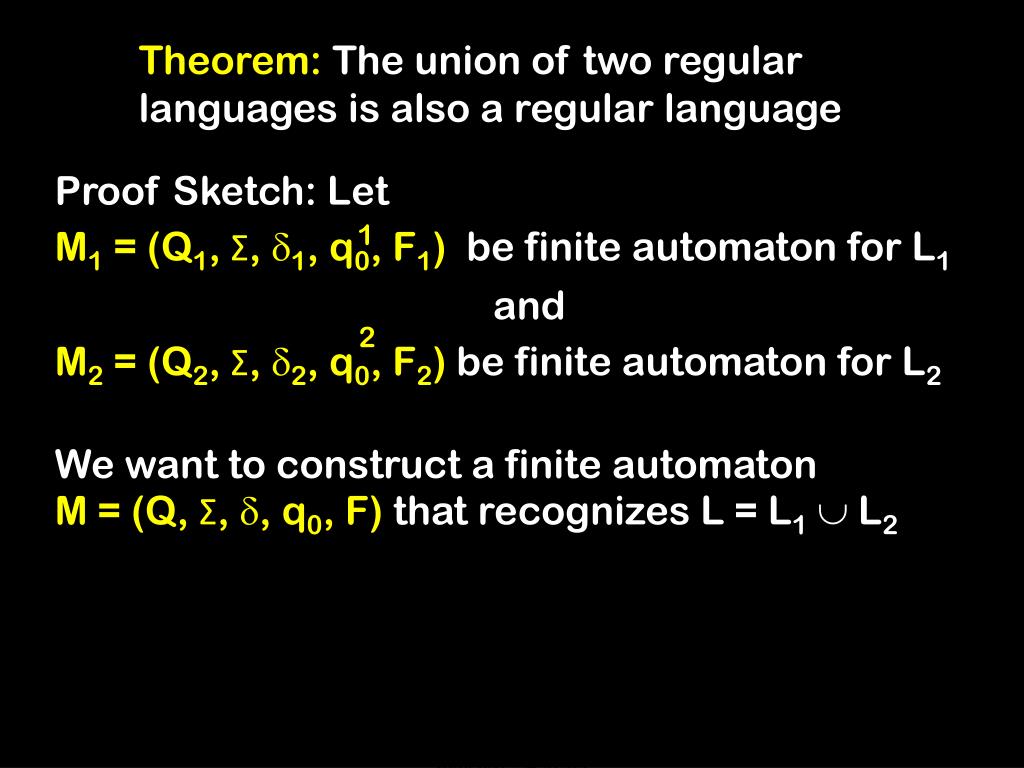 Theorem: The union of two regular languages is also a regular language

Proof Sketch: Let
$M_1 = (Q_1, \Sigma, \delta_1, q_0^1, F_1)$ be finite automaton for $L_1$
and
$M_2 = (Q_2, \Sigma, \delta_2, q_0^2, F_2)$ be finite automaton for $L_2$

We want to construct a finite automaton
$M = (Q, \Sigma, \delta, q_0, F)$ that recognizes $L = L_1 \cup L_2$